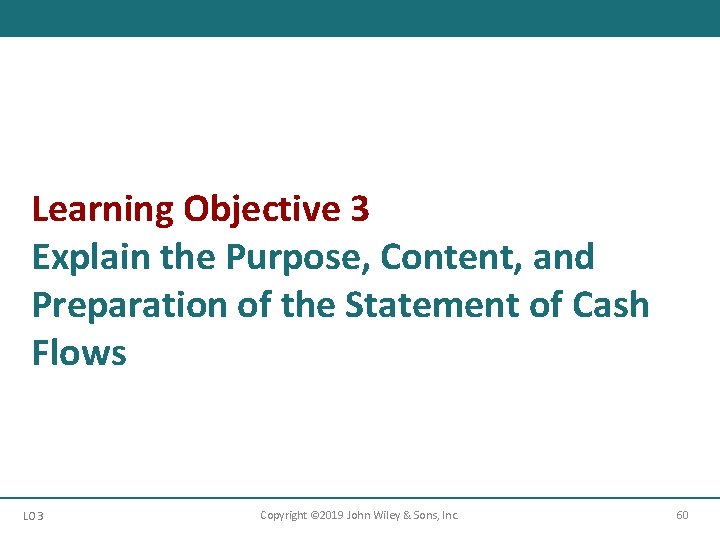 Learning Objective 3
Explain the Purpose, Content, and Preparation of the Statement of Cash Flows

LO 3

Copyright ©2019 John Wiley & Sons, Inc.

60